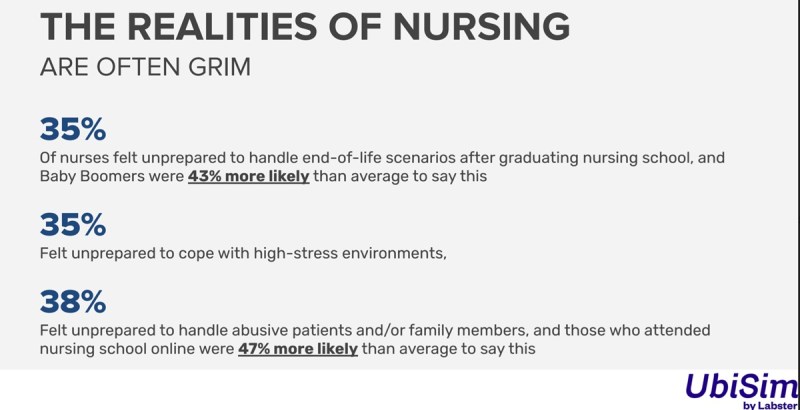 THE REALITIES OF NURSING
ARE OFTEN GRIM

35%
Of nurses felt unprepared to handle end-of-life scenarios after graduating nursing school, and Baby Boomers were 43% more likely than average to say this

35%
Felt unprepared to cope with high-stress environments,

38%
Felt unprepared to handle abusive patients and/or family members, and those who attended nursing school online were 47% more likely than average to say this

UbiSim
by Labster